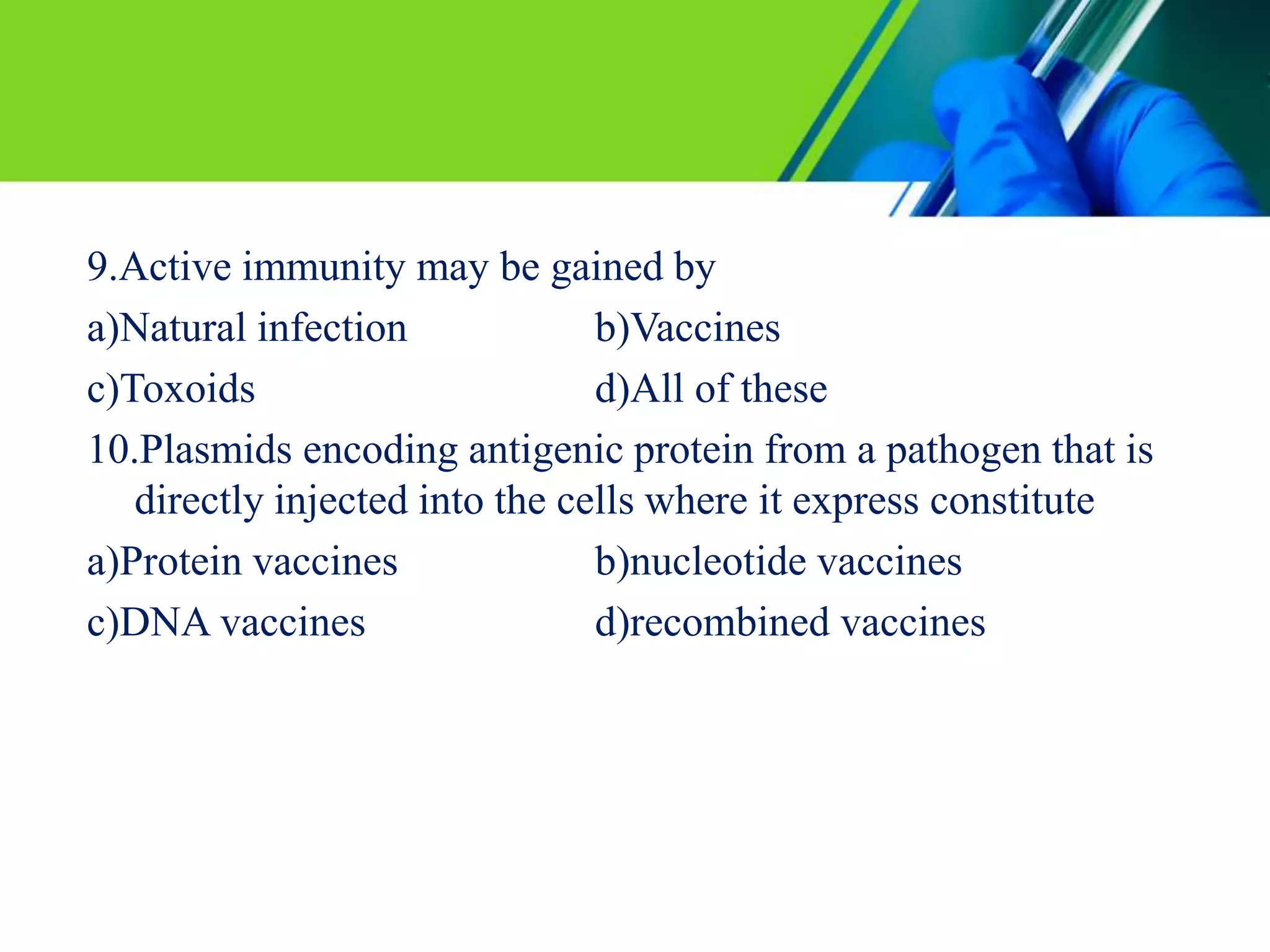 9.Active immunity may be gained by

a)Natural infection b)Vaccines

c)Toxoids d)All of these

10.Plasmids encoding antigenic protein from a pathogen that is directly injected into the cells where it express constitute

a)Protein vaccines b)nucleotide vaccines

c)DNA vaccines d)recombined vaccines